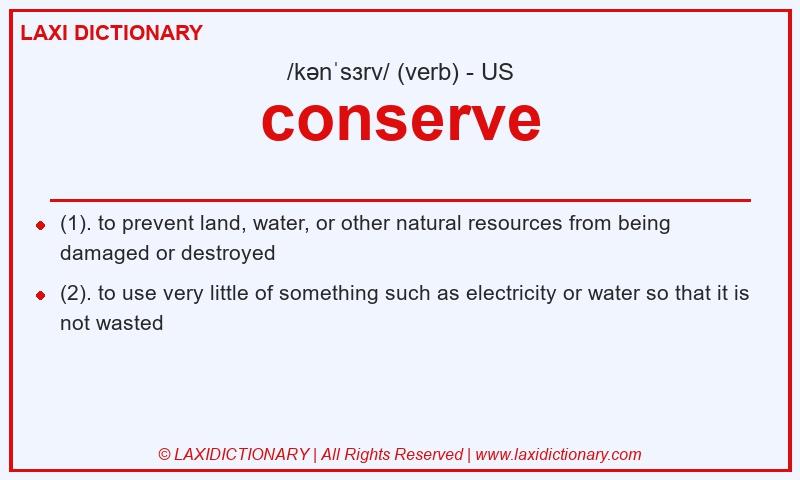 LAXI DICTIONARY

/kənˈsɜrv/ (verb) - US

conserve

- (1). to prevent land, water, or other natural resources from being damaged or destroyed
- (2). to use very little of something such as electricity or water so that it is not wasted

© LAXIDICTIONARY | All Rights Reserved | www.laxidictionary.com